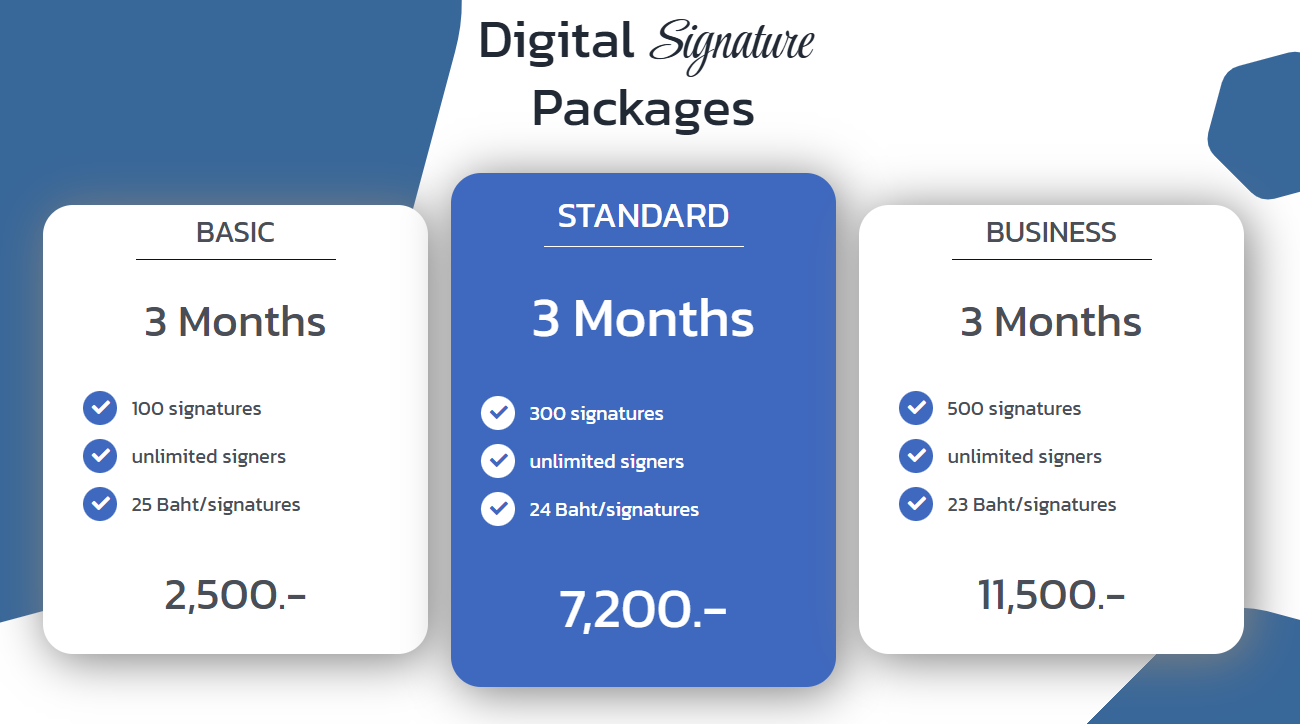 Digital Signature Packages

BASIC

3 Months

100 signatures

unlimited signers

25 Baht/signatures

2,500.-

STANDARD

3 Months

300 signatures

unlimited signers

24 Baht/signatures

7,200.-

BUSINESS

3 Months

500 signatures

unlimited signers

23 Baht/signatures

11,500.-